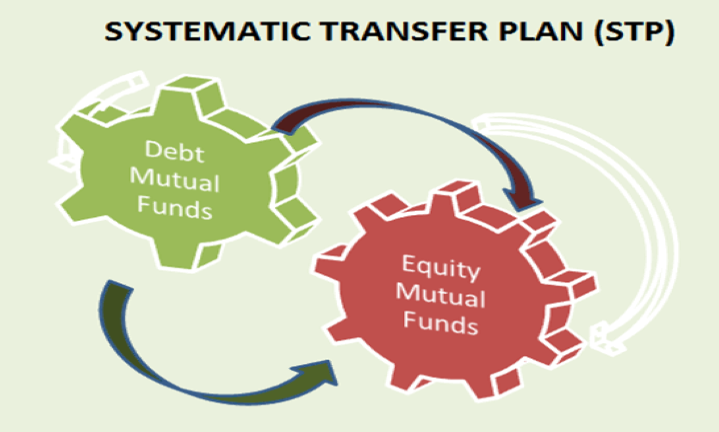 SYSTEMATIC TRANSFER PLAN (STP)

Debt Mutual Funds

Equity Mutual Funds